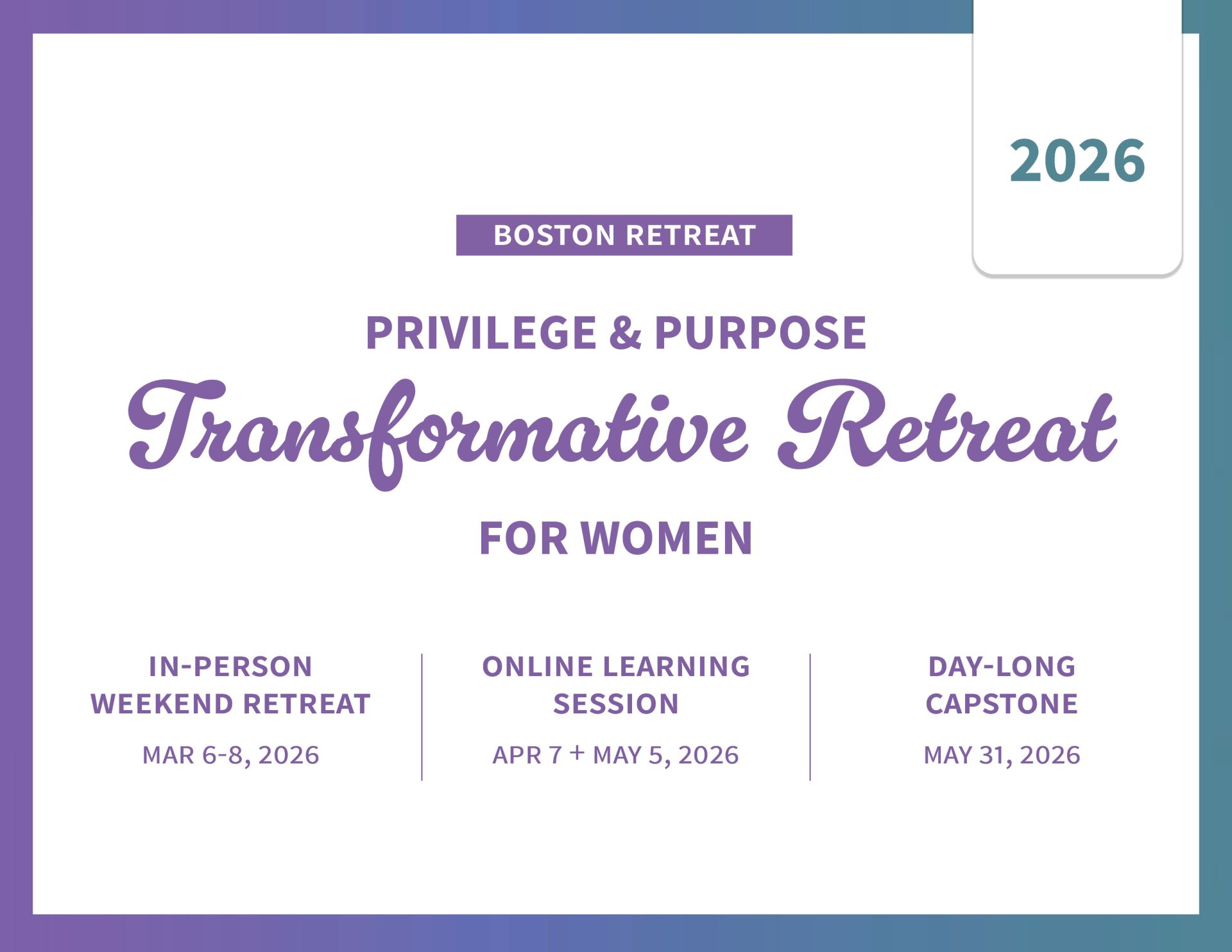 2026

BOSTON RETREAT

PRIVILEGE & PURPOSE

Transformative Retreat

FOR WOMEN

IN-PERSON WEEKEND RETREAT

MAR 6-8, 2026

ONLINE LEARNING SESSION

APR 7 + MAY 5, 2026

DAY-LONG CAPSTONE

MAY 31, 2026